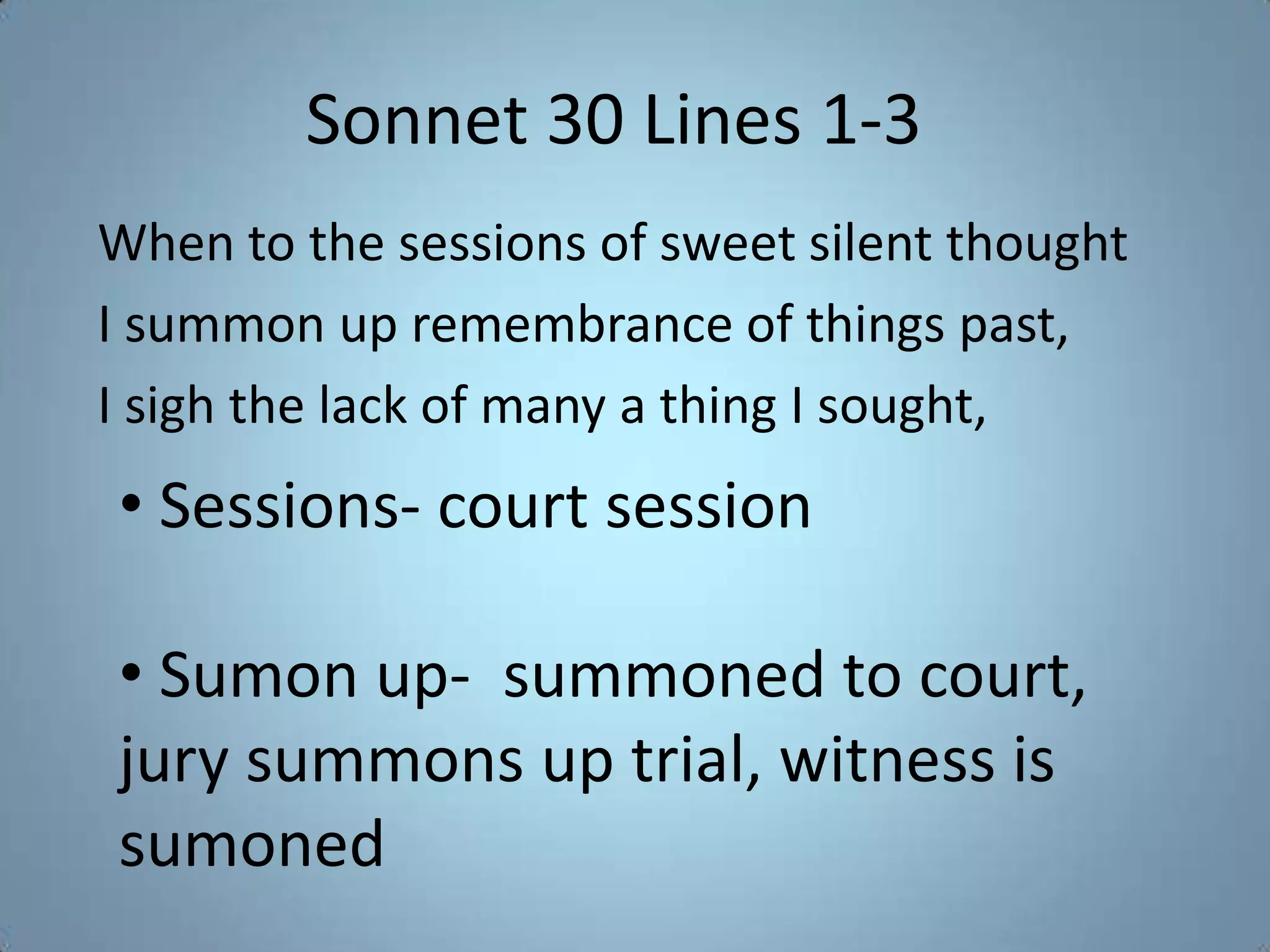 Sonnet 30 Lines 1-3

When to the sessions of sweet silent thought
I summon up remembrance of things past,
I sigh the lack of many a thing I sought,

• Sessions- court session

• Sumon up- summoned to court, jury summons up trial, witness is sumoned